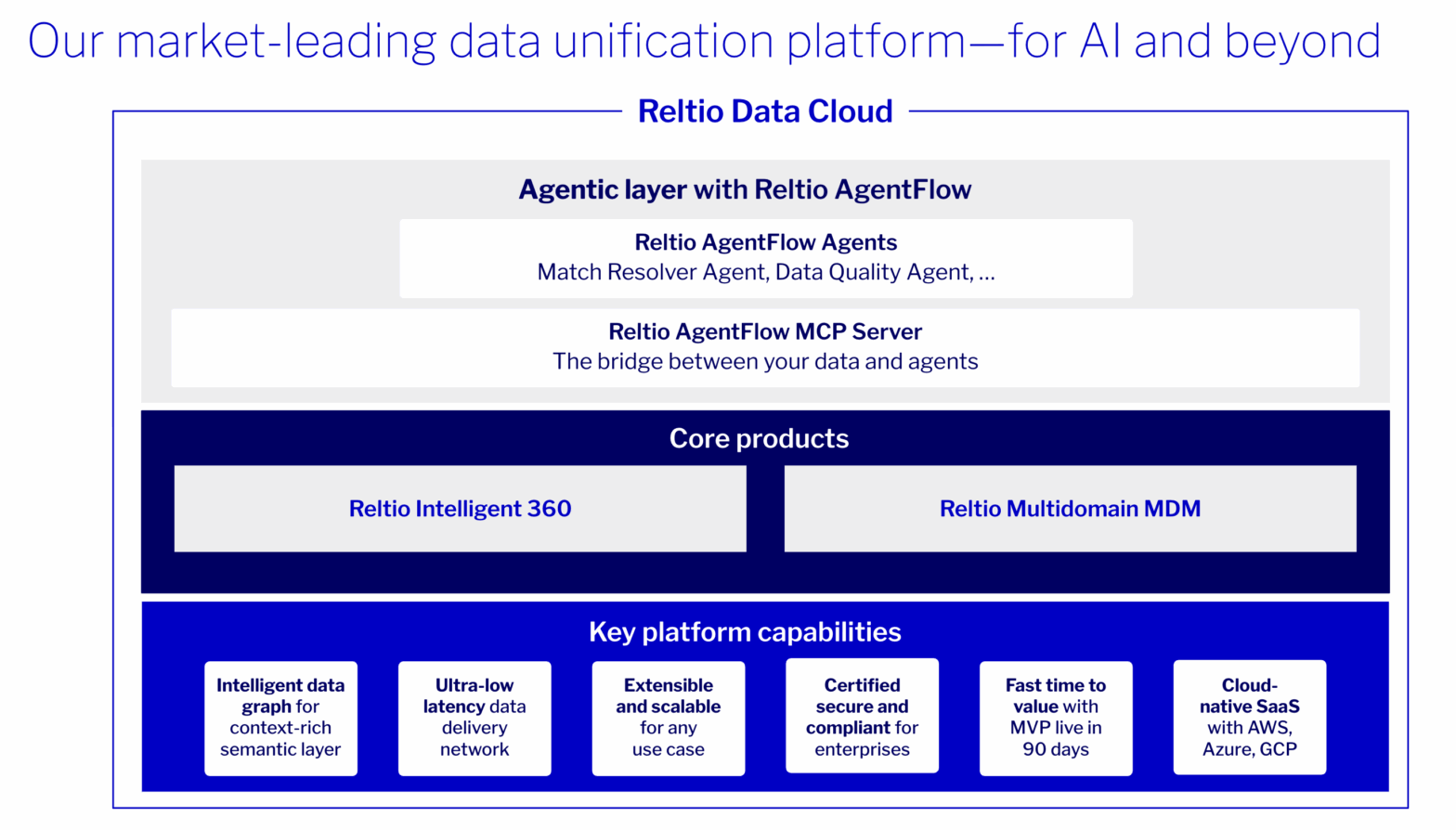 Our market-leading data unification platform—for AI and beyond

Reltio Data Cloud

Agentic layer with Reltio AgentFlow

Reltio AgentFlow Agents
Match Resolver Agent, Data Quality Agent, ...

Reltio AgentFlow MCP Server
The bridge between your data and agents

Core products

Reltio Intelligent 360

Reltio Multidomain MDM

Key platform capabilities

Intelligent data graph for context-rich semantic layer

Ultra-low latency data delivery network

Extensible and scalable for any use case

Certified secure and compliant for enterprises

Fast time to value with MVP live in 90 days

Cloud-native SaaS with AWS, Azure, GCP